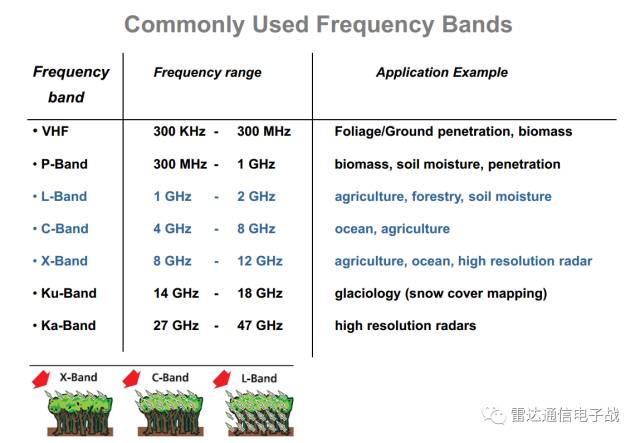 Commonly Used Frequency Bands

| Frequency band | Frequency range | Application Example |
|---|---|---|
| • VHF | 300 KHz - 300 MHz | Foliage/Ground penetration, biomass |
| • P-Band | 300 MHz - 1 GHz | biomass, soil moisture, penetration |
| • L-Band | 1 GHz - 2 GHz | agriculture, forestry, soil moisture |
| • C-Band | 4 GHz - 8 GHz | ocean, agriculture |
| • X-Band | 8 GHz - 12 GHz | agriculture, ocean, high resolution radar |
| • Ku-Band | 14 GHz - 18 GHz | glaciology (snow cover mapping) |
| • Ka-Band | 27 GHz - 47 GHz | high resolution radars |

X-Band C-Band L-Band

雷达通信电子战